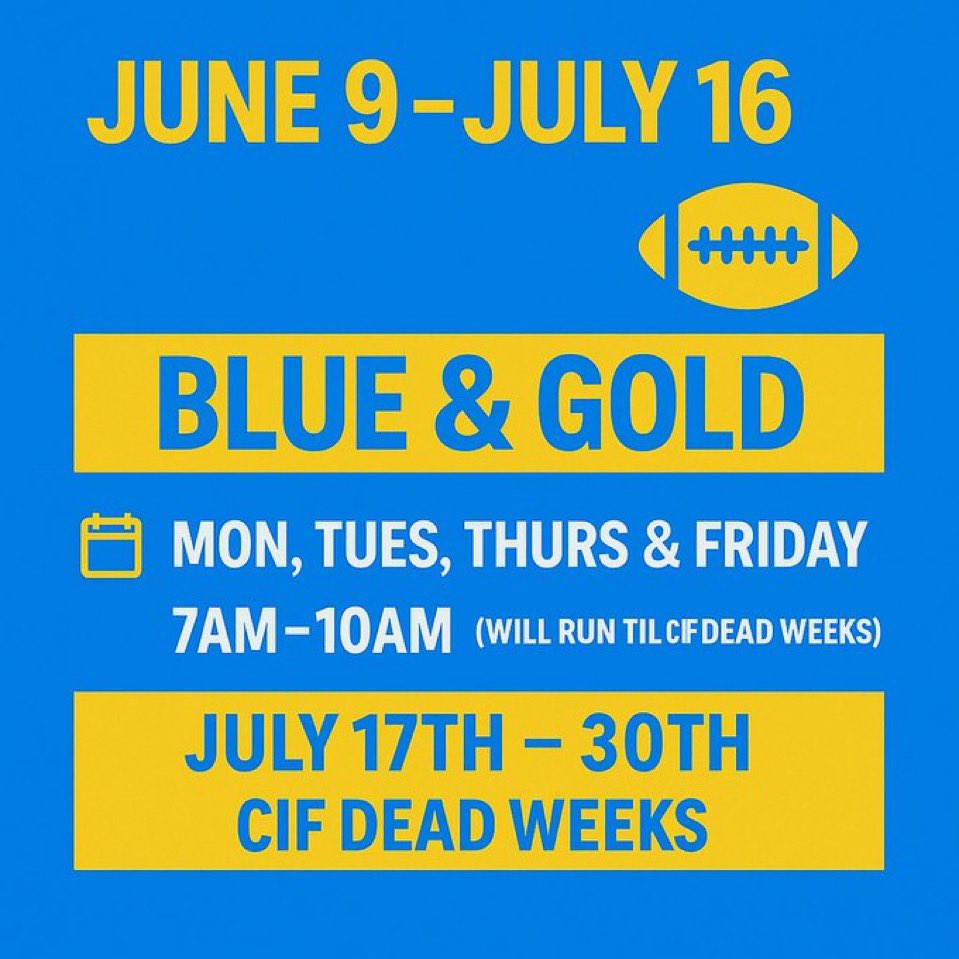 JUNE 9 – JULY 16

BLUE & GOLD

MON, TUES, THURS & FRIDAY

7AM – 10AM (WILL RUN TIL CIF DEAD WEEKS)

JULY 17TH – 30TH
CIF DEAD WEEKS